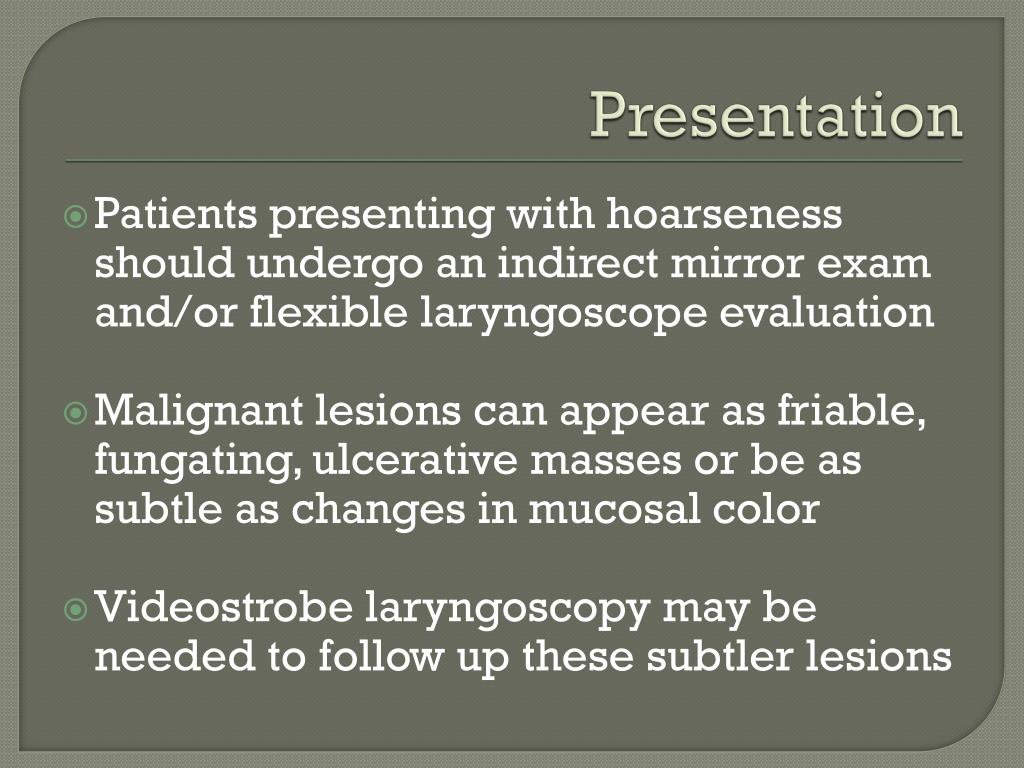 Presentation

Patients presenting with hoarseness should undergo an indirect mirror exam and/or flexible laryngoscope evaluation

Malignant lesions can appear as friable, fungating, ulcerative masses or be as subtle as changes in mucosal color

Videostrobe laryngoscopy may be needed to follow up these subtler lesions